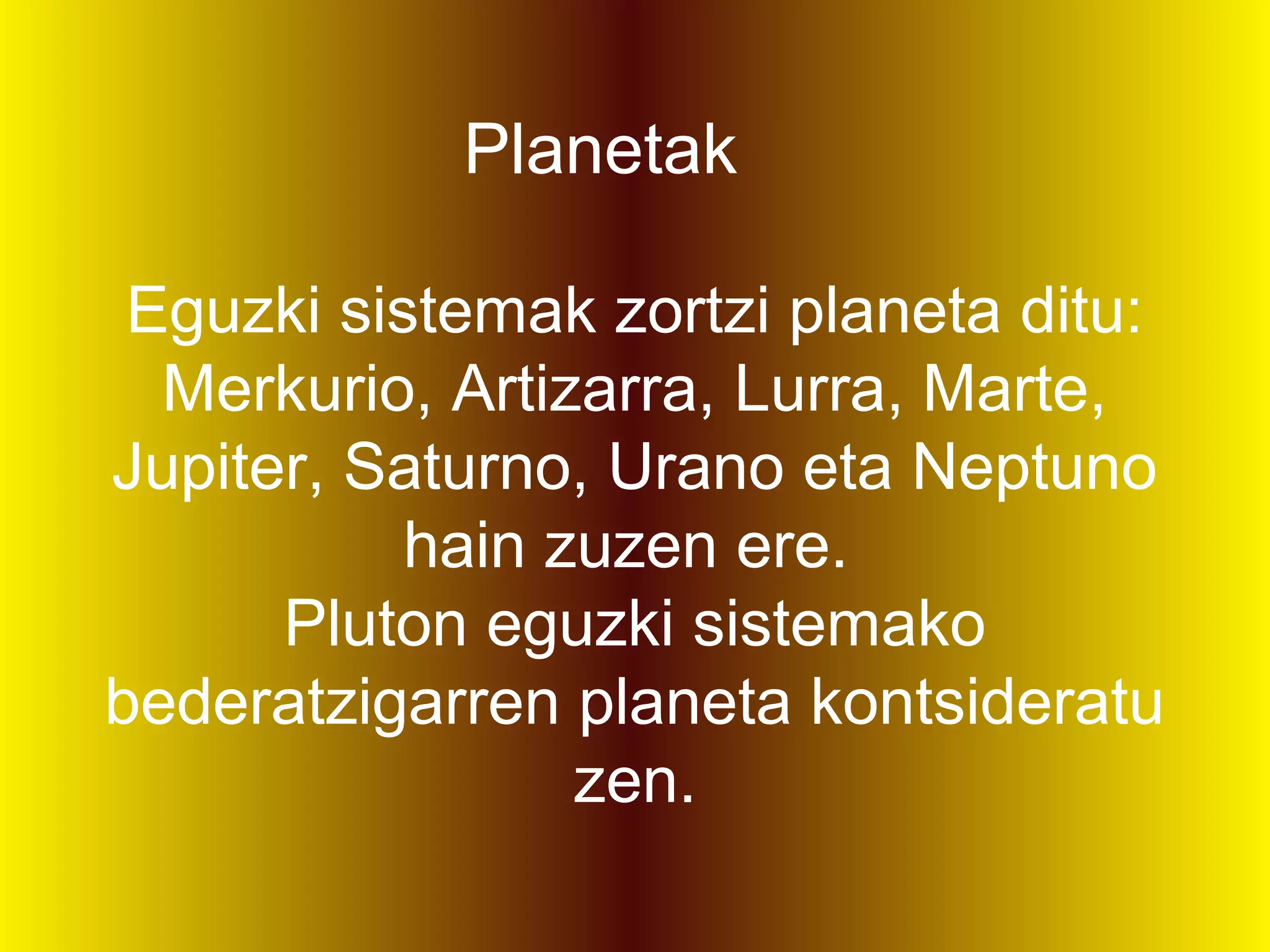 Planetak

Eguzki sistemak zortzi planeta ditu: Merkurio, Artizarra, Lurra, Marte, Jupiter, Saturno, Urano eta Neptuno hain zuzen ere.
Pluton eguzki sistemako bederatzigarren planeta kontsideratu zen.